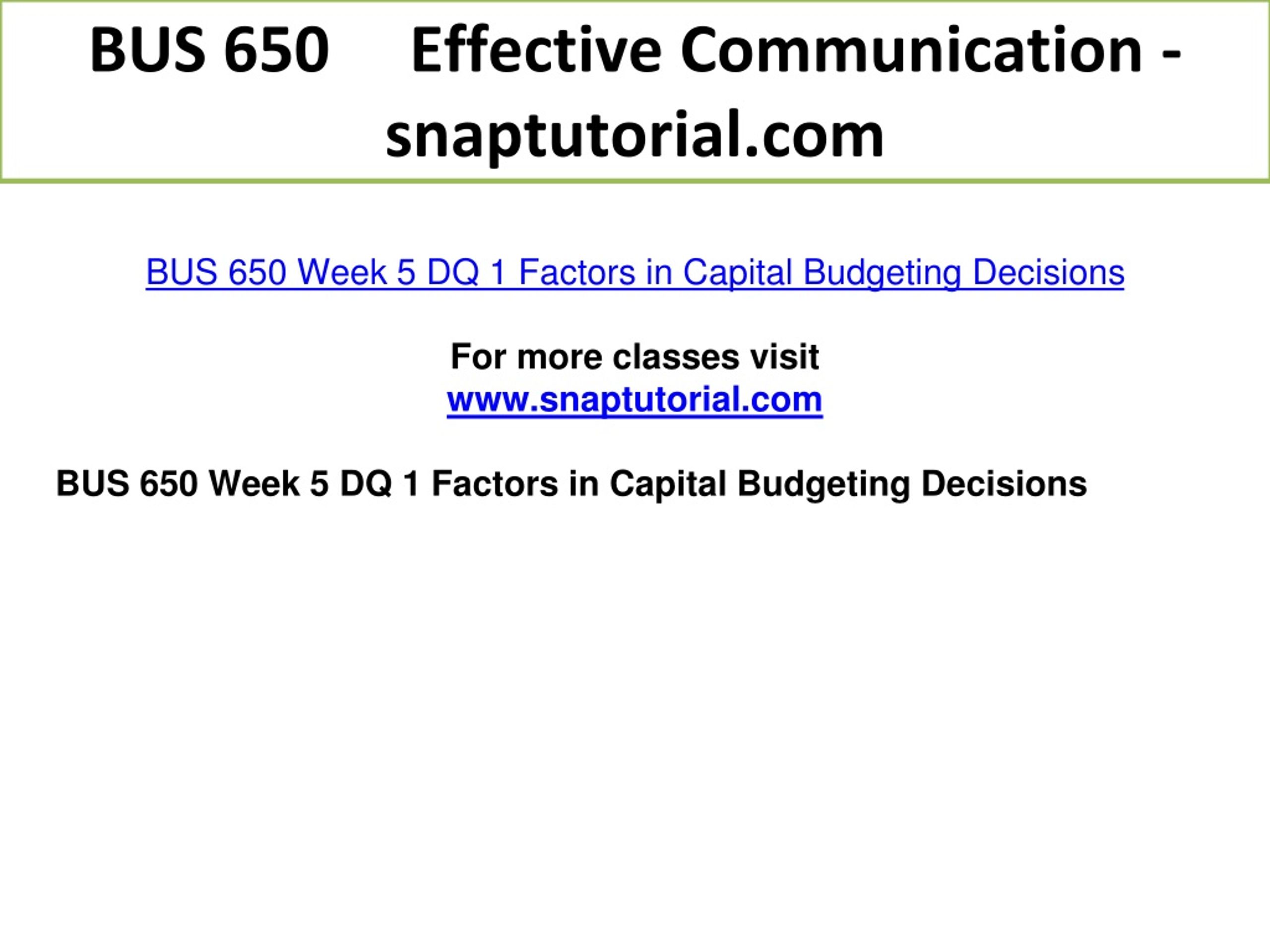 BUS 650 Effective Communication - snaptutorial.com

BUS 650 Week 5 DQ 1 Factors in Capital Budgeting Decisions

For more classes visit
www.snaptutorial.com

BUS 650 Week 5 DQ 1 Factors in Capital Budgeting Decisions